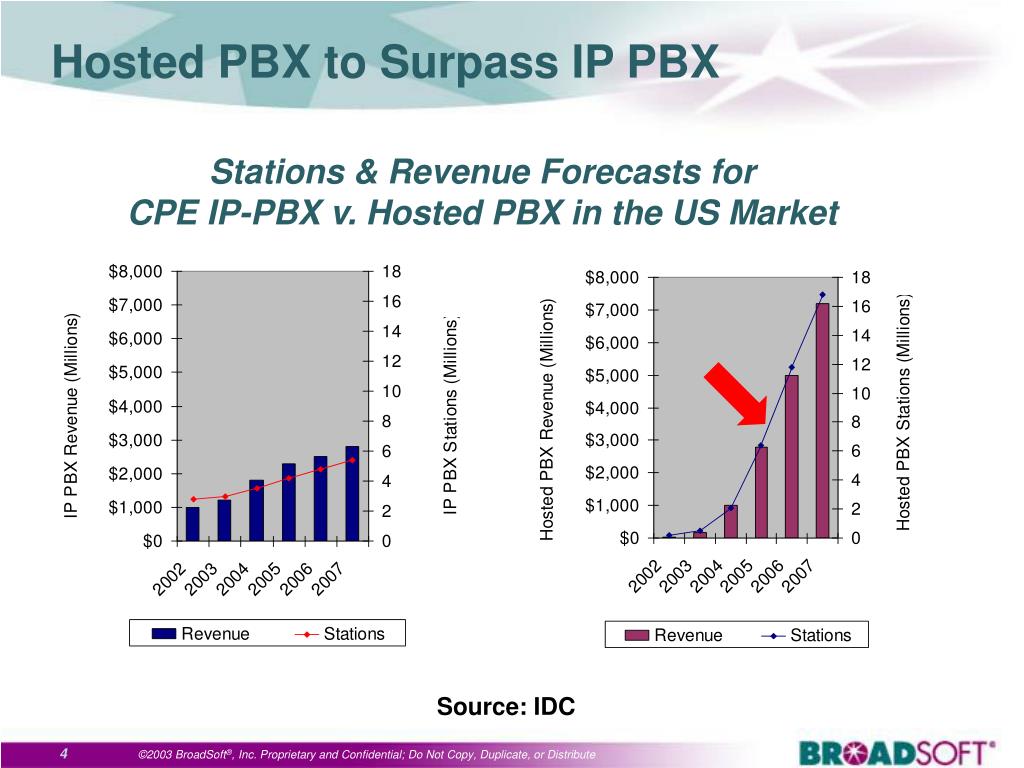 Hosted PBX to Surpass IP PBX

Stations & Revenue Forecasts for
CPE IP-PBX v. Hosted PBX in the US Market

IP PBX Revenue (Millions)

$8,000
$7,000
$6,000
$5,000
$4,000
$3,000
$2,000
$1,000
$0

18
16
14
12
10
8
6
4
2
0

IP PBX Stations (Millions)

2002
2003
2004
2005
2006
2007

Revenue Stations

Hosted PBX Revenue (Millions)

$8,000
$7,000
$6,000
$5,000
$4,000
$3,000
$2,000
$1,000
$0

18
16
14
12
10
8
6
4
2
0

Hosted PBX Stations (Millions)

2002
2003
2004
2005
2006
2007

Revenue Stations

Source: IDC

4 ©2003 BroadSoft®, Inc. Proprietary and Confidential; Do Not Copy, Duplicate, or Distribute

BROADSOFT®